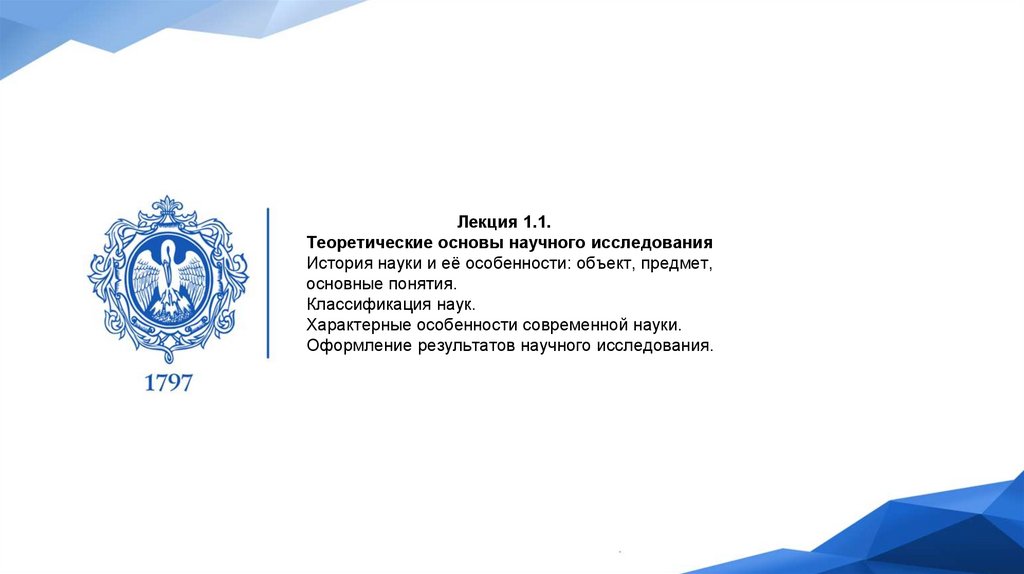 1797

Лекция 1.1.
Теоретические основы научного исследования
История науки и её особенности: объект, предмет, основные понятия.
Классификация наук.
Характерные особенности современной науки.
Оформление результатов научного исследования.